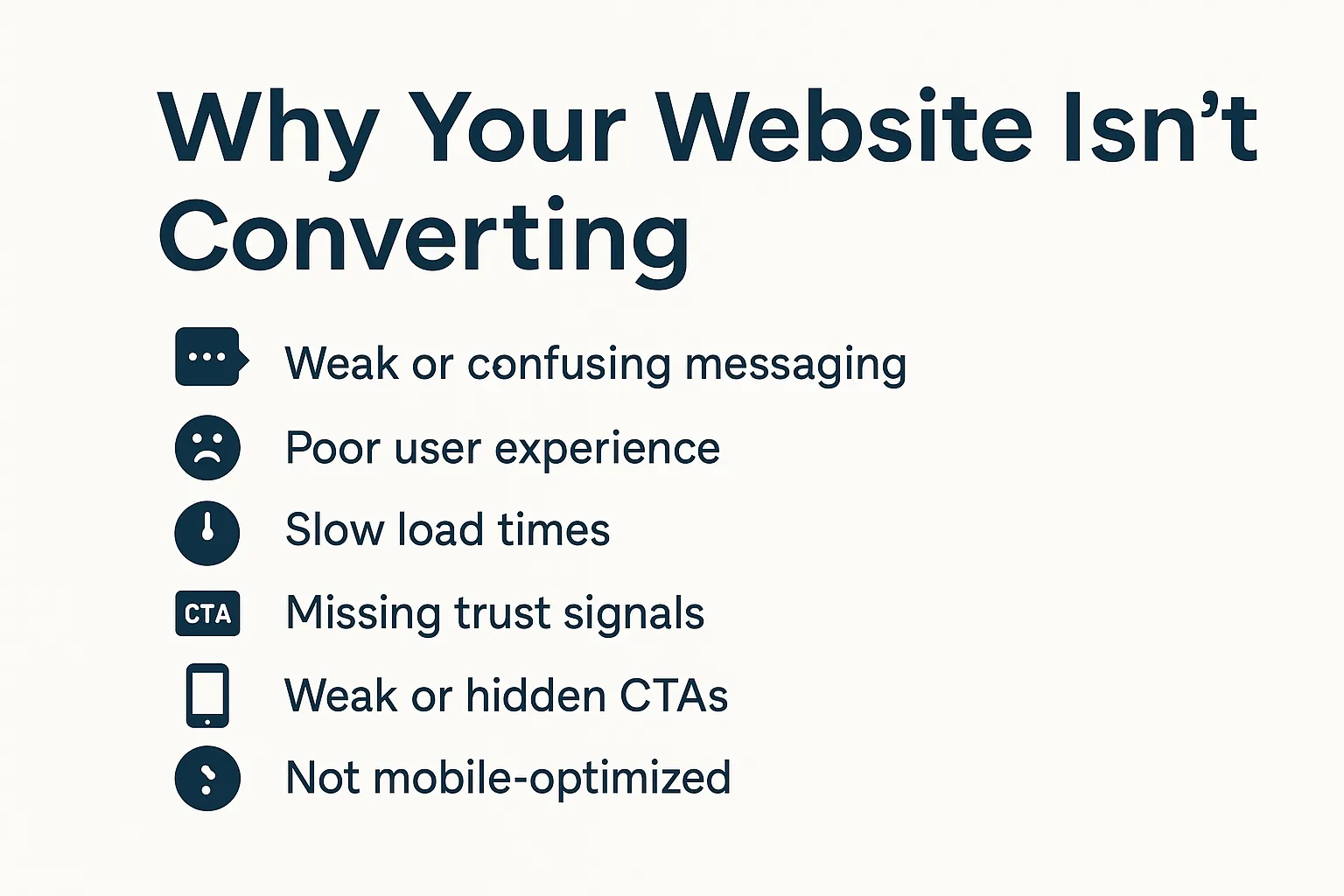 Why Your Website Isn’t Converting

Weak or confusing messaging

Poor user experience

Slow load times

CTA

Missing trust signals

Weak or hidden CTAs

Not mobile-optimized